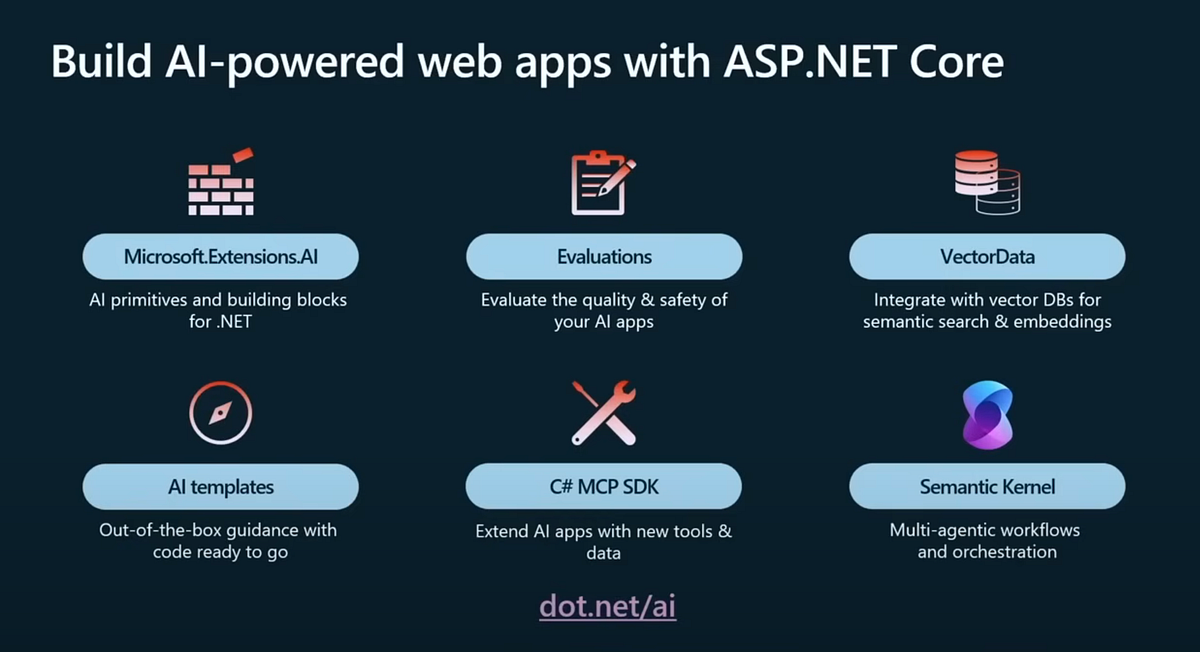 Build AI-powered web apps with ASP.NET Core

Microsoft.Extensions.AI

AI primitives and building blocks for .NET

Evaluations

Evaluate the quality & safety of your AI apps

VectorData

Integrate with vector DBs for semantic search & embeddings

AI templates

Out-of-the-box guidance with code ready to go

C# MCP SDK

Extend AI apps with new tools & data

Semantic Kernel

Multi-agentic workflows and orchestration

dot.net/ai